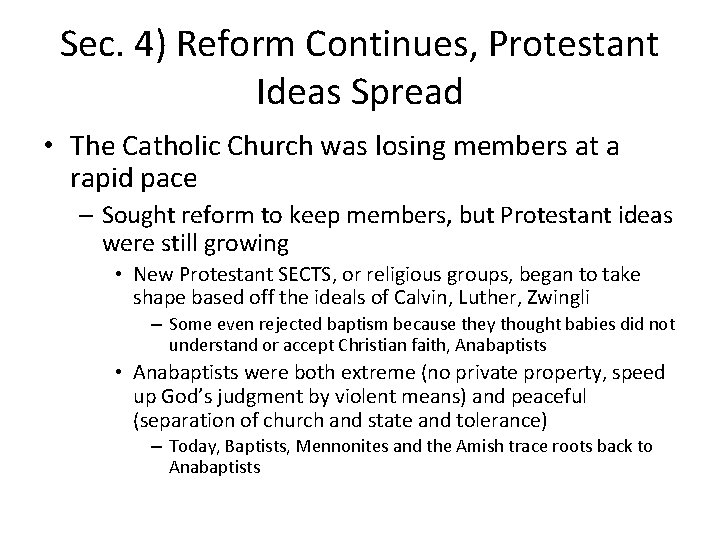 Sec. 4) Reform Continues, Protestant Ideas Spread

• The Catholic Church was losing members at a rapid pace

– Sought reform to keep members, but Protestant ideas were still growing

• New Protestant SECTS, or religious groups, began to take shape based off the ideals of Calvin, Luther, Zwingli

– Some even rejected baptism because they thought babies did not understand or accept Christian faith, Anabaptists

• Anabaptists were both extreme (no private property, speed up God's judgment by violent means) and peaceful (separation of church and state and tolerance)

– Today, Baptists, Mennonites and the Amish trace roots back to Anabaptists